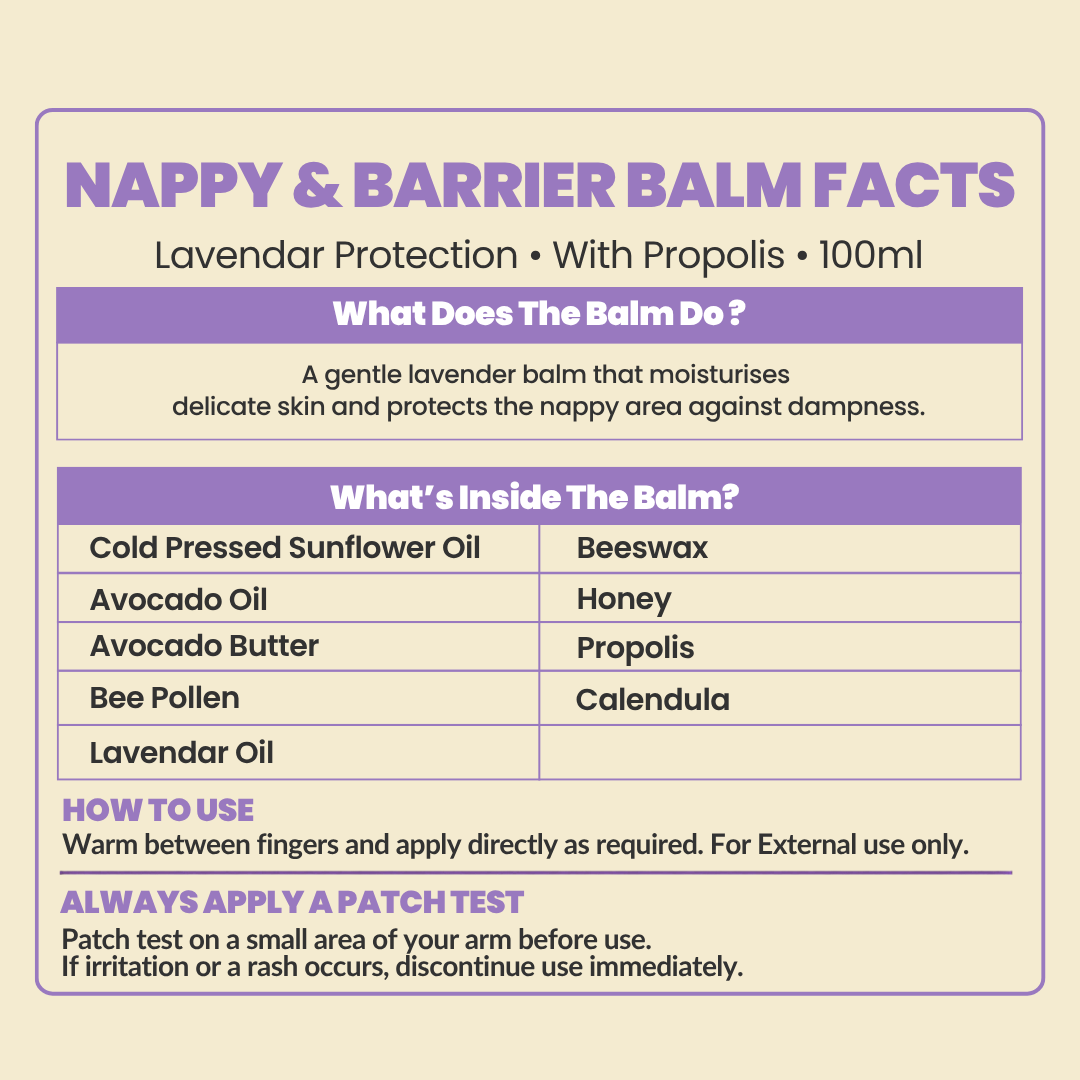 NAPPY & BARRIER BALM FACTS

Lavendar Protection • With Propolis • 100ml

What Does The Balm Do ?

A gentle lavender balm that moisturises delicate skin and protects the nappy area against dampness.

| What's Inside The Balm? | |
|---|---|
| Cold Pressed Sunflower Oil | Beeswax |
| Avocado Oil | Honey |
| Avocado Butter | Propolis |
| Bee Pollen | Calendula |
| Lavendar Oil | |

HOW TO USE
Warm between fingers and apply directly as required. For External use only.

ALWAYS APPLY A PATCH TEST
Patch test on a small area of your arm before use.
If irritation or a rash occurs, discontinue use immediately.